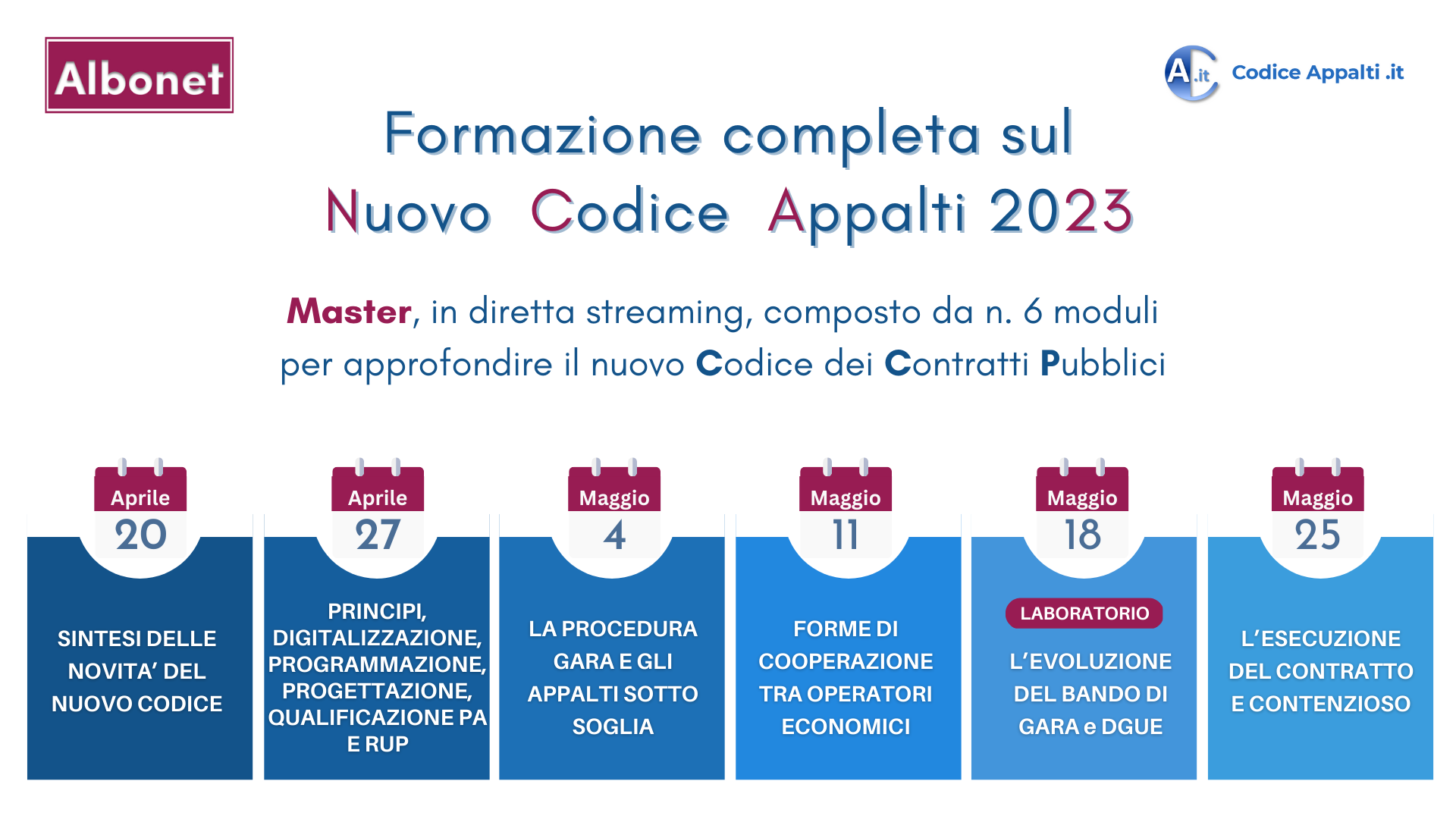 Albonet

A.it Codice Appalti .it

Formazione completa sul
Nuovo Codice Appalti 2023

Master, in diretta streaming, composto da n. 6 moduli per approfondire il nuovo Codice dei Contratti Pubblici

Aprile
20
SINTESI DELLE NOVITA' DEL NUOVO CODICE

Aprile
27
PRINCIPI, DIGITALIZZAZIONE, PROGRAMMAZIONE, PROGETTAZIONE, QUALIFICAZIONE PA E RUP

Maggio
4
LA PROCEDURA GARA E GLI APPALTI SOTTO SOGLIA

Maggio
11
FORME DI COOPERAZIONE TRA OPERATORI ECONOMICI

Maggio
18
LABORATORIO
L'EVOLUZIONE DEL BANDO DI GARA e DGUE

Maggio
25
L'ESECUZIONE DEL CONTRATTO E CONTENZIOSO